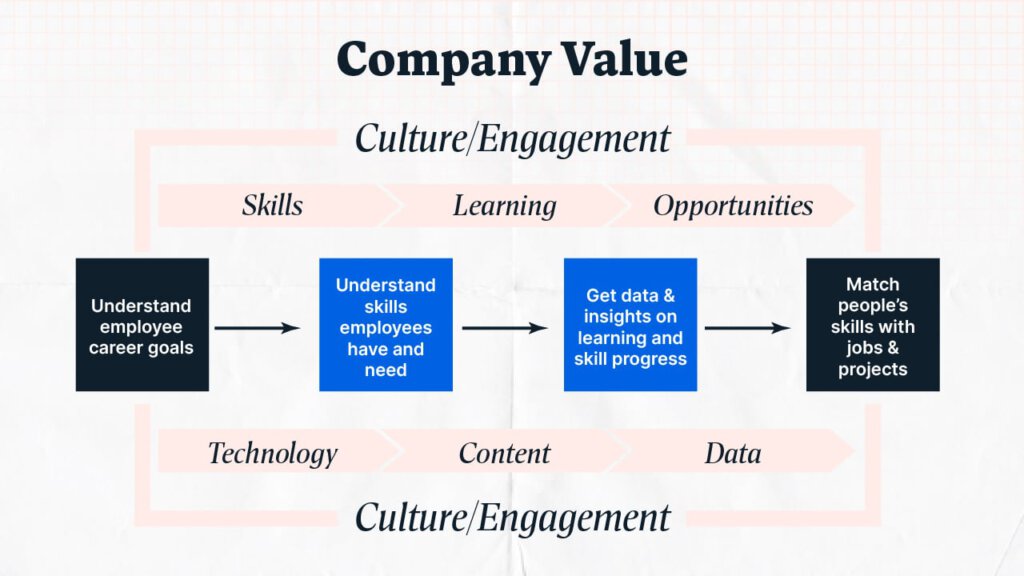 Company Value

Culture/Engagement

Skills

Learning

Opportunities

Understand employee career goals

Understand skills employees have and need

Get data & insights on learning and skill progress

Match people's skills with jobs & projects

Technology

Content

Data

Culture/Engagement